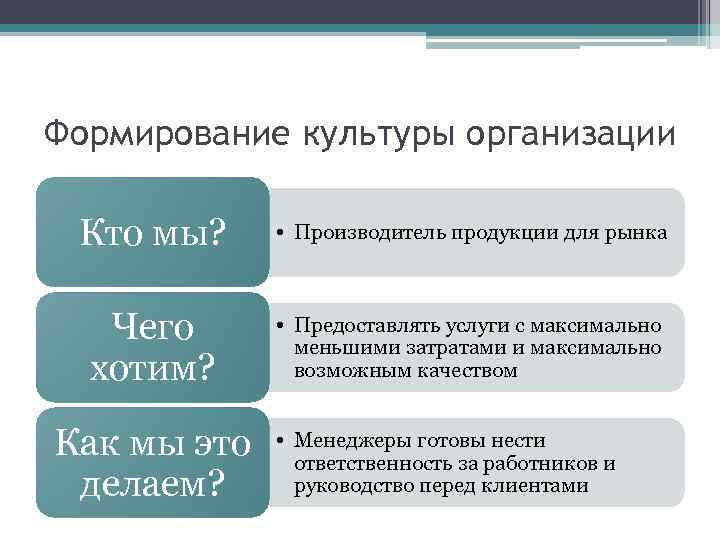 Формирование культуры организации

Кто мы?

• Производитель продукции для рынка

Чего хотим?

• Предоставлять услуги с максимально меньшими затратами и максимально возможным качеством

Как мы это делаем?

• Менеджеры готовы нести ответственность за работников и руководство перед клиентами